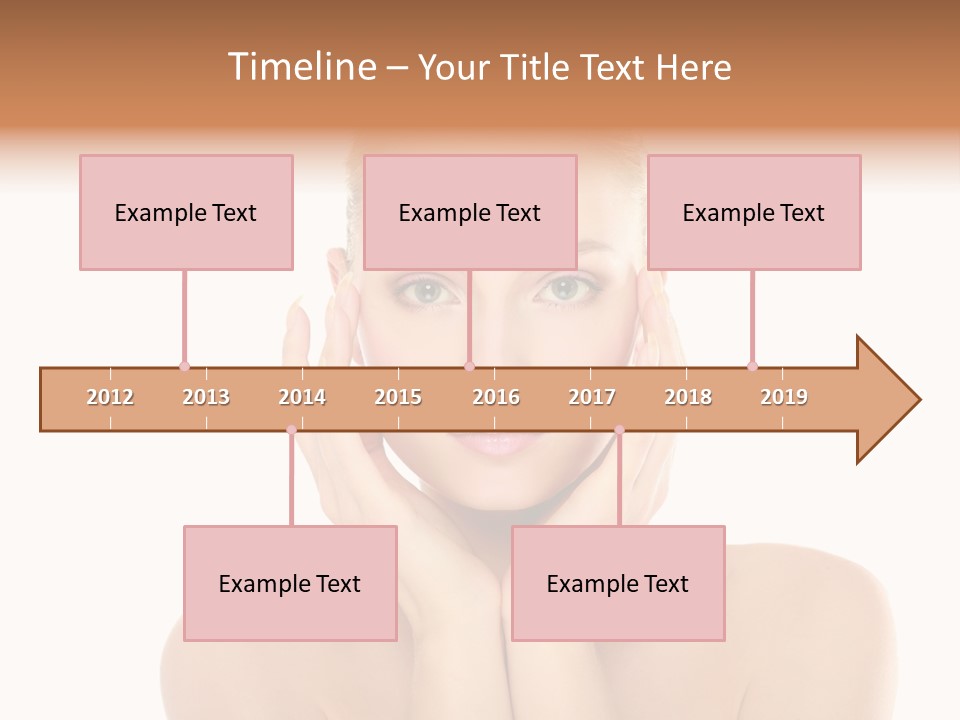 Timeline – Your Title Text Here

Example Text

Example Text

Example Text

2012 2013 2014 2015 2016 2017 2018 2019

Example Text

Example Text